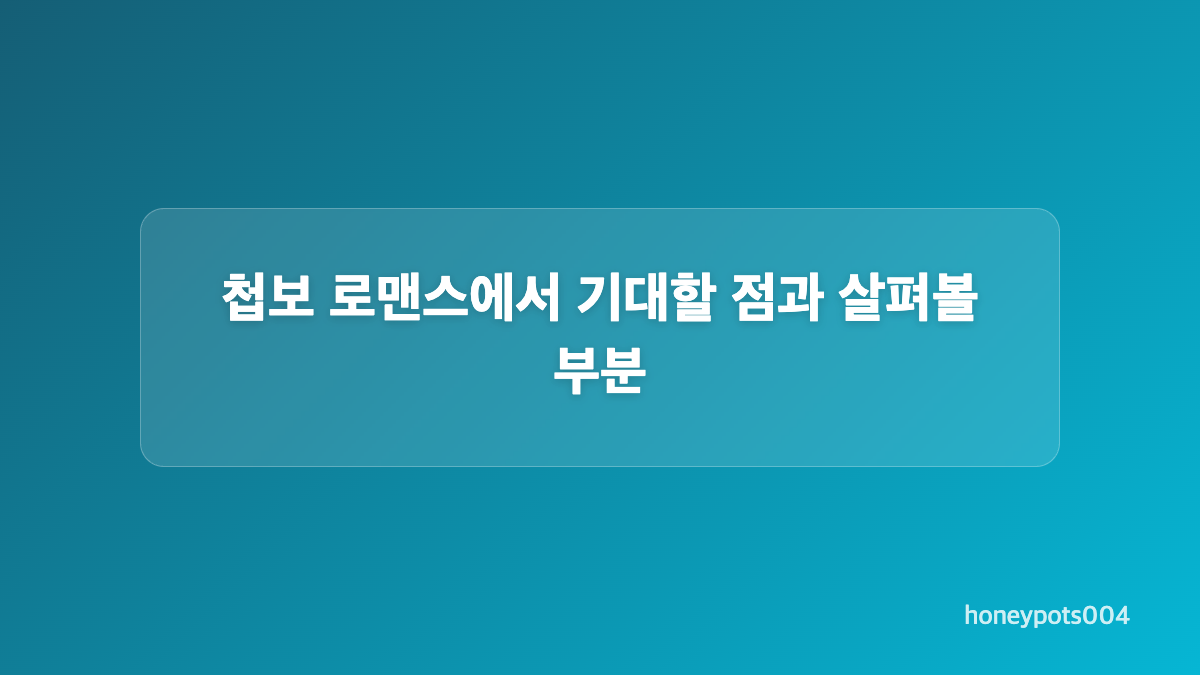 첩보 로맨스에서 기대할 점과 살펴볼 부분

honeypots004